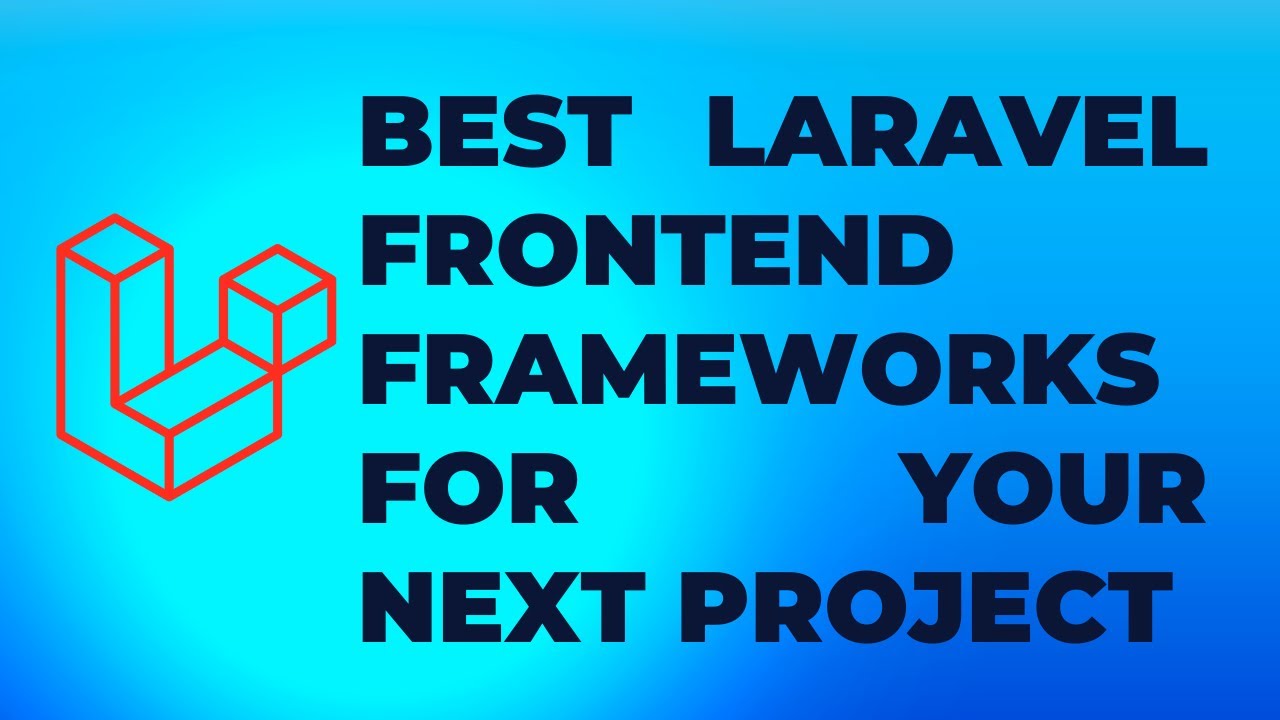 BEST LARAVEL FRONTEND FRAMEWORKS FOR YOUR NEXT PROJECT